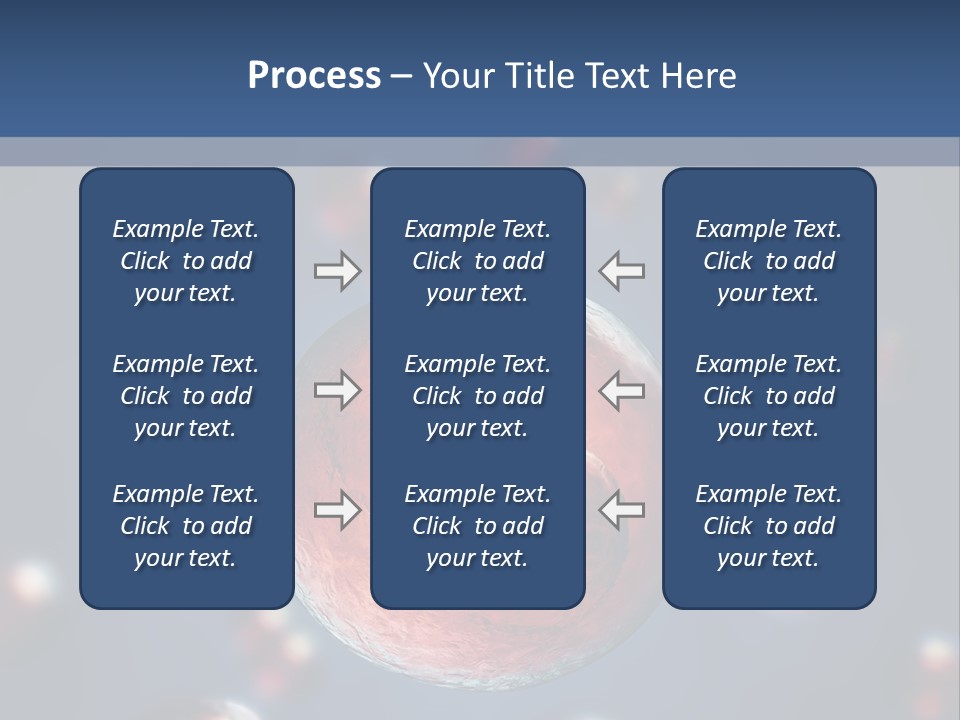 Process – Your Title Text Here

Example Text. Click to add your text.

Example Text. Click to add your text.

Example Text. Click to add your text.

Example Text. Click to add your text.

Example Text. Click to add your text.

Example Text. Click to add your text.

Example Text. Click to add your text.

Example Text. Click to add your text.

Example Text. Click to add your text.